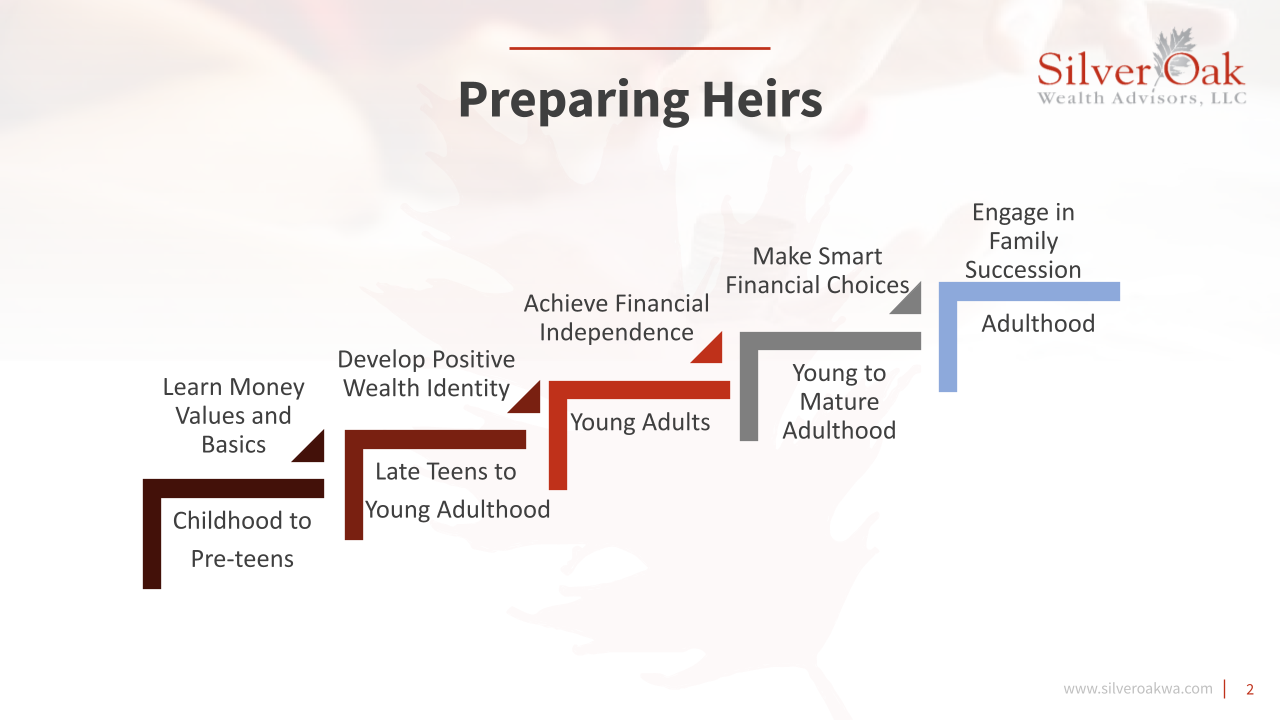 Preparing Heirs

Silver Oak
Wealth Advisors, LLC

Learn Money Values and Basics

Childhood to Pre-teens

Develop Positive Wealth Identity

Late Teens to Young Adulthood

Achieve Financial Independence

Young Adults

Make Smart Financial Choices

Young to Mature Adulthood

Engage in Family Succession

Adulthood

www.silveroakwa.com | 2